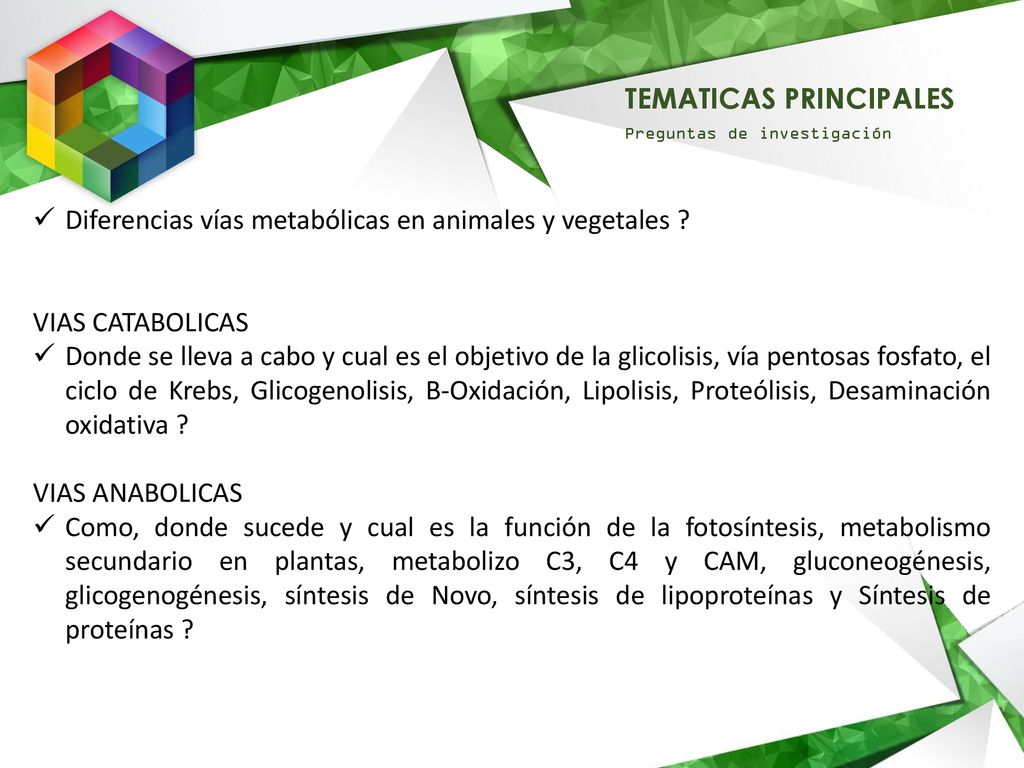 TEMATICAS PRINCIPALES
Preguntas de investigación

✓ Diferencias vías metabólicas en animales y vegetales ?

VIAS CATABOLICAS
✓ Donde se lleva a cabo y cual es el objetivo de la glicolisis, vía pentosas fosfato, el ciclo de Krebs, Glicogenolisis, B-Oxidación, Lipolisis, Proteólisis, Desaminación oxidativa ?

VIAS ANABOLICAS
✓ Como, donde sucede y cual es la función de la fotosíntesis, metabolismo secundario en plantas, metabolizo C3, C4 y CAM, gluconeogénesis, glicogenogénesis, síntesis de Novo, síntesis de lipoproteínas y Síntesis de proteínas ?